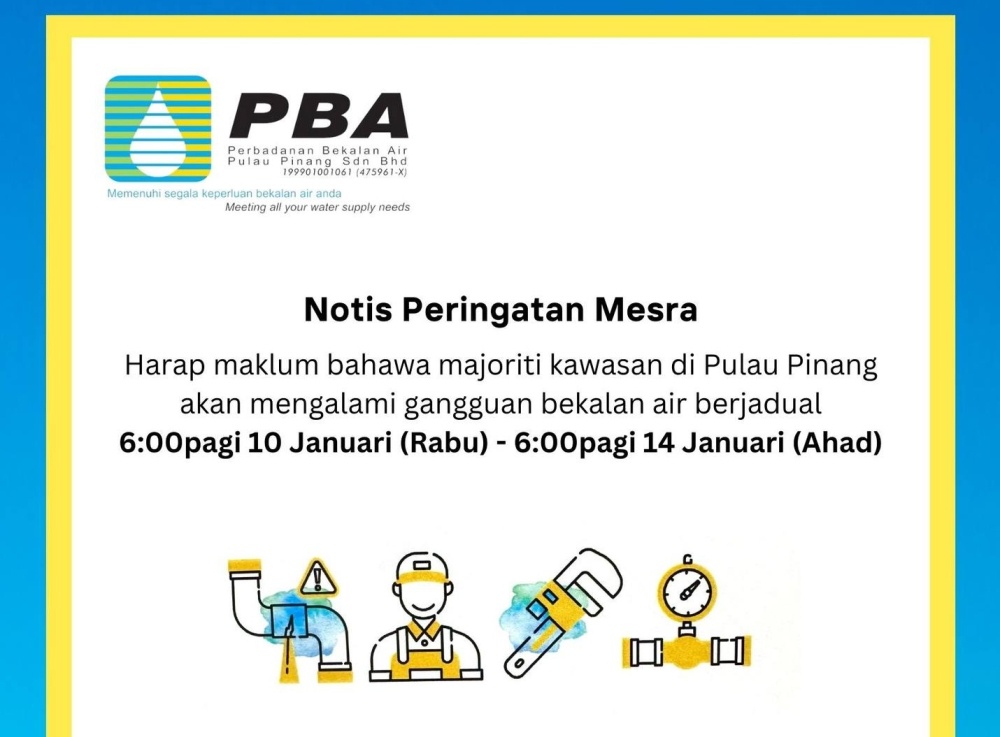 PBA
Perbadanan Bekalan Air
Pulau Pinang Sdn Bhd
199901001061 (475961-X)
Memenuhi segala keperluan bekalan air anda
Meeting all your water supply needs

Notis Peringatan Mesra

Harap maklum bahawa majoriti kawasan di Pulau Pinang akan mengalami gangguan bekalan air berjadual
6:00pagi 10 Januari (Rabu) - 6:00pagi 14 Januari (Ahad)